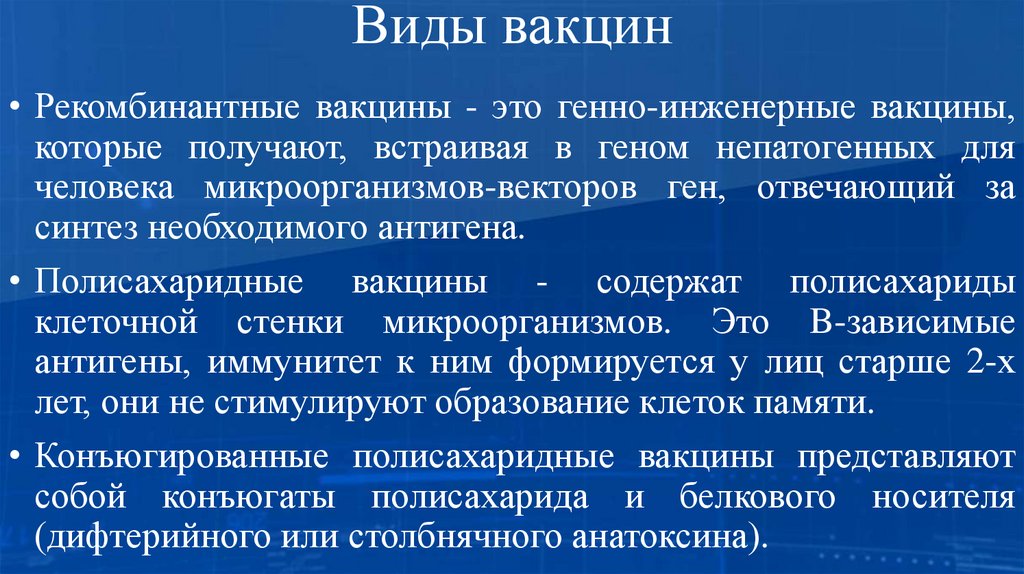 Виды вакцин

• Рекомбинантные вакцины - это генно-инженерные вакцины, которые получают, встраивая в геном непатогенных для человека микроорганизмов-векторов ген, отвечающий за синтез необходимого антигена.

• Полисахаридные вакцины - содержат полисахариды клеточной стенки микроорганизмов. Это В-зависимые антигены, иммунитет к ним формируется у лиц старше 2-х лет, они не стимулируют образование клеток памяти.

• Конъюгированные полисахаридные вакцины представляют собой конъюгаты полисахарида и белкового носителя (дифтерийного или столбнячного анатоксина).